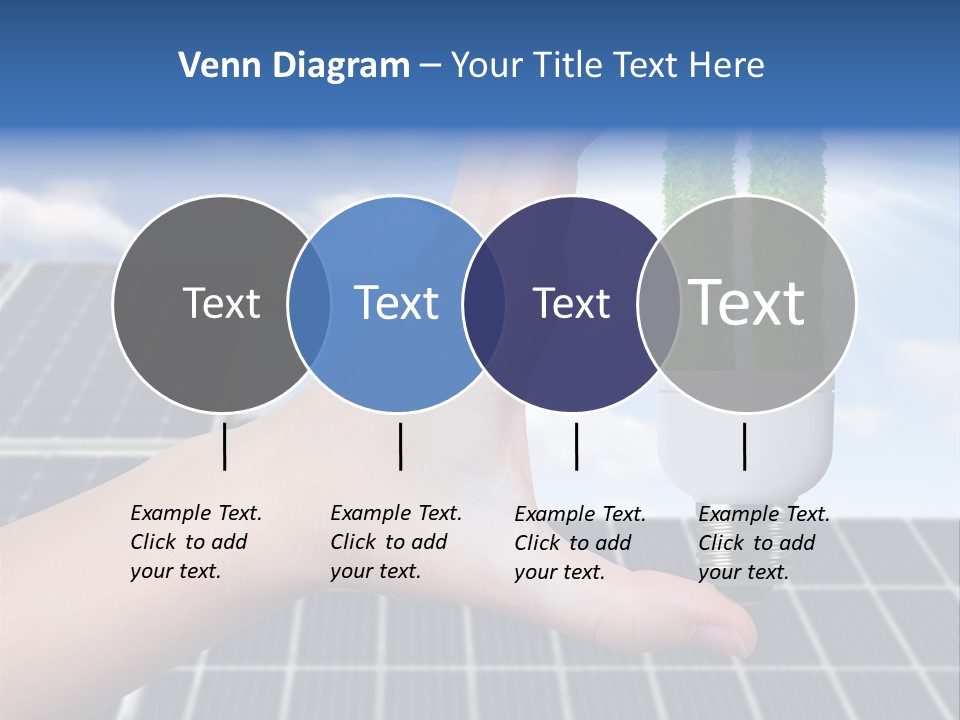 Venn Diagram – Your Title Text Here

Text

Text

Text

Text

Example Text. Click to add your text.

Example Text. Click to add your text.

Example Text. Click to add your text.

Example Text. Click to add your text.